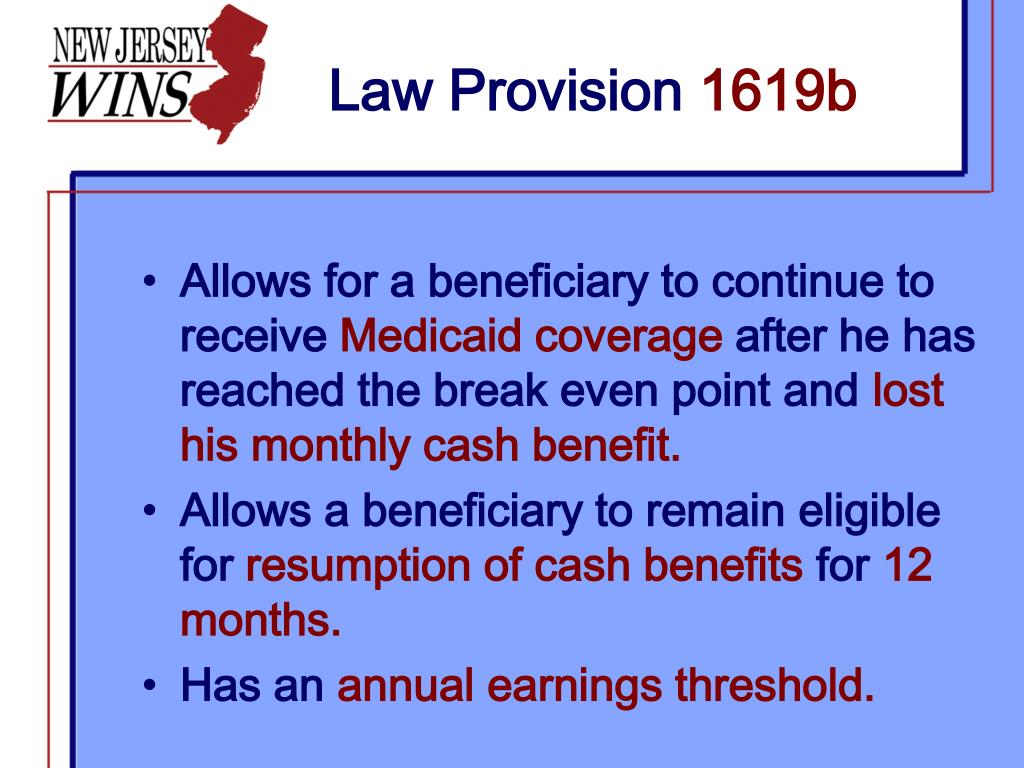 NEW JERSEY WINS

Law Provision 1619b

• Allows for a beneficiary to continue to receive Medicaid coverage after he has reached the break even point and lost his monthly cash benefit.

• Allows a beneficiary to remain eligible for resumption of cash benefits for 12 months.

• Has an annual earnings threshold.